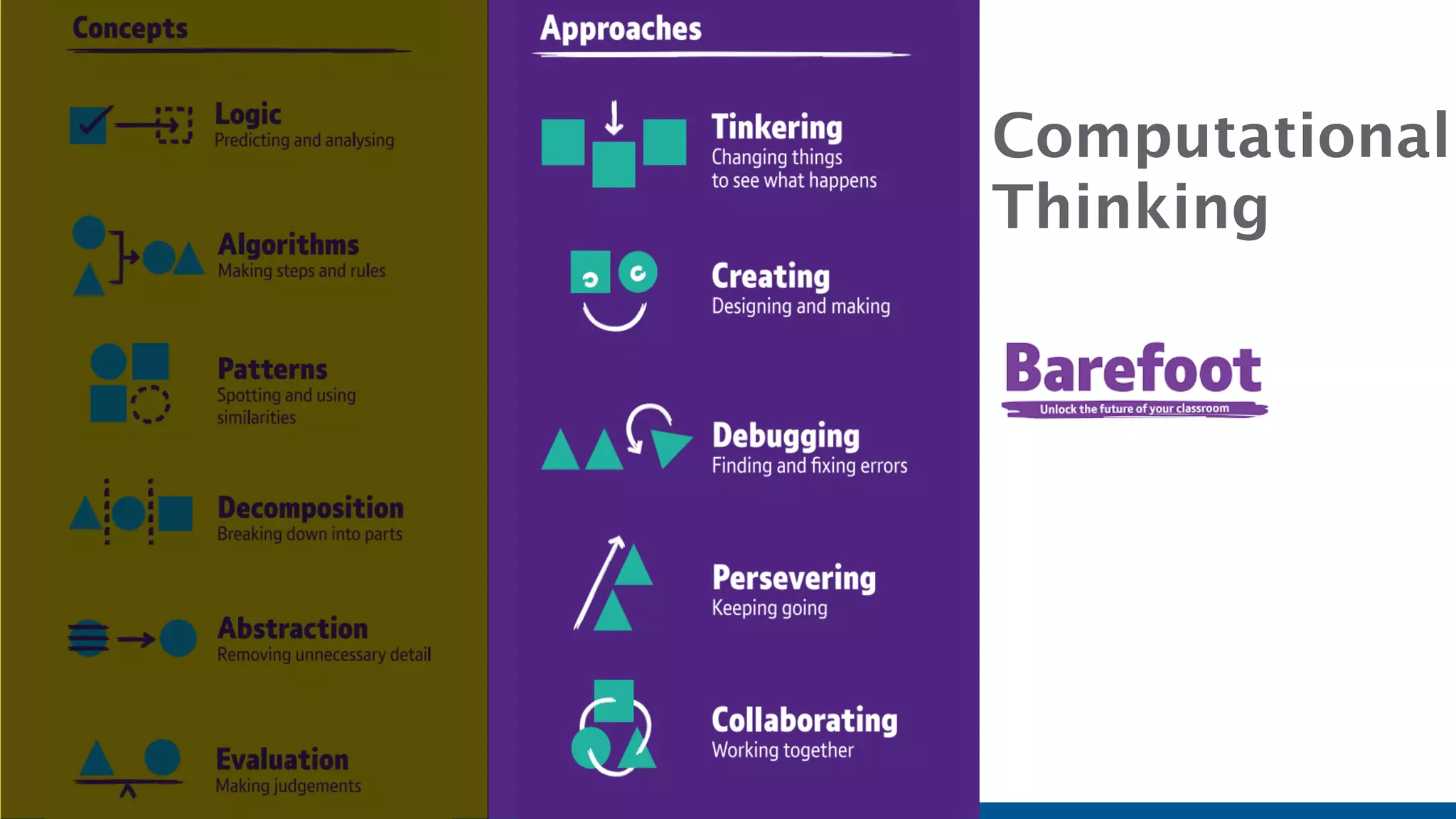 Concepts

Logic
Predicting and analysing

Algorithms
Making steps and rules

Patterns
Spotting and using similarities

Decomposition
Breaking down into parts

Abstraction
Removing unnecessary detail

Evaluation
Making judgements

Approaches

Tinkering
Changing things to see what happens

Creating
Designing and making

Debugging
Finding and fixing errors

Persevering
Keeping going

Collaborating
Working together

Computational Thinking

Barefoot
Unlock the future of your classroom